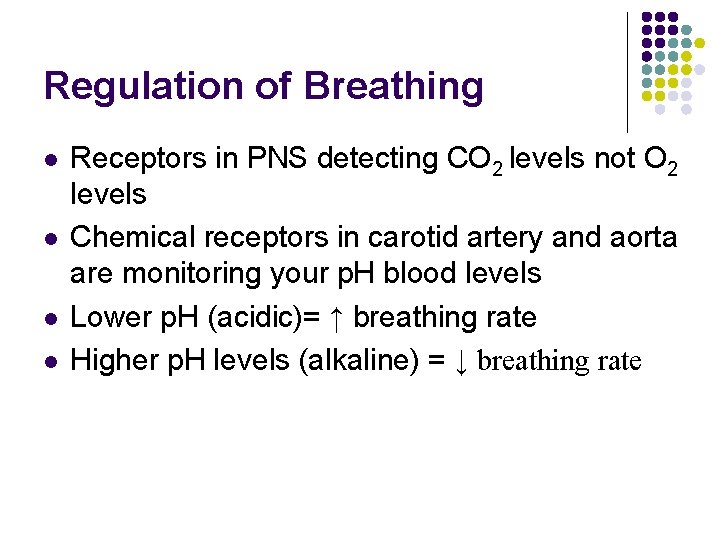 Regulation of Breathing

- Receptors in PNS detecting $CO_2$ levels not $O_2$ levels
- Chemical receptors in carotid artery and aorta are monitoring your pH blood levels
- Lower pH (acidic)= ↑ breathing rate
- Higher pH levels (alkaline) = ↓ breathing rate